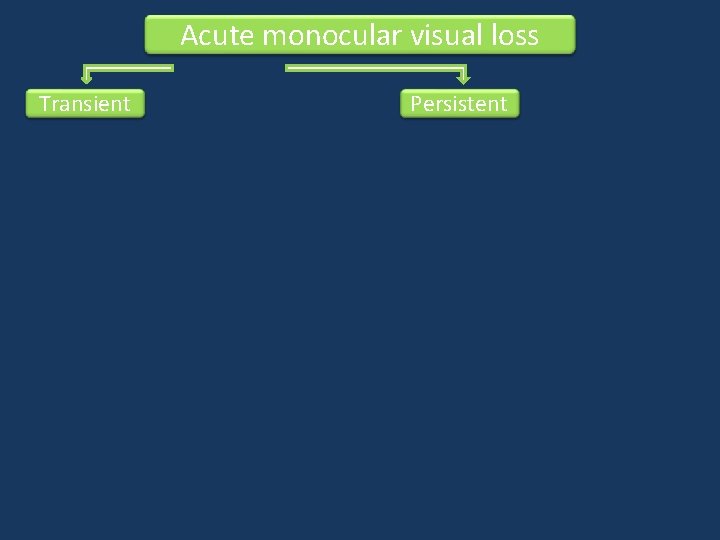 Acute monocular visual loss

Transient

Persistent